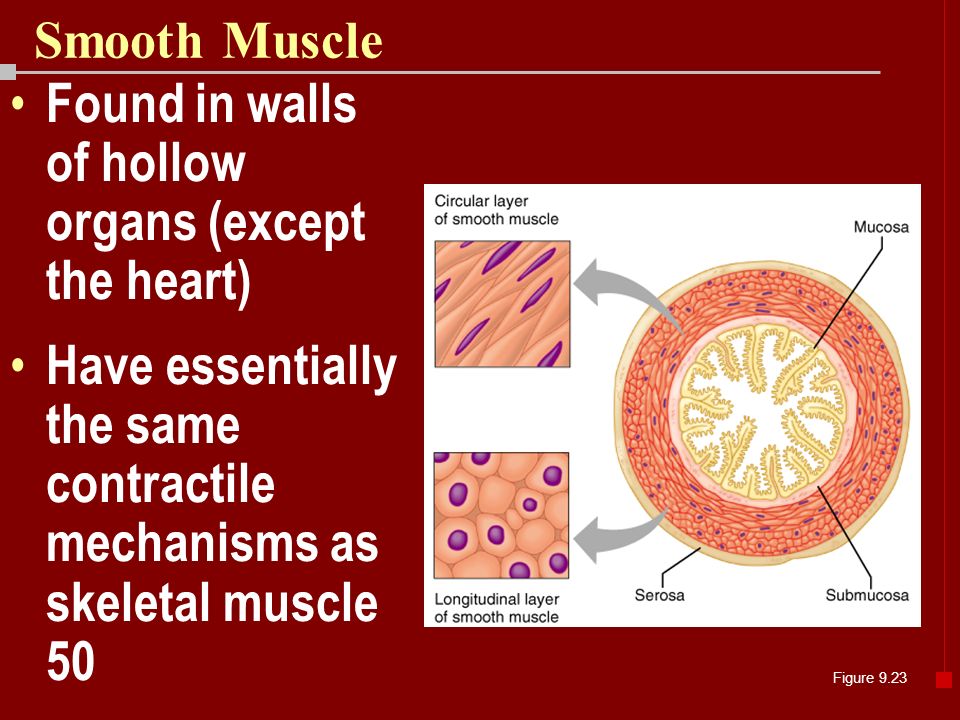 Smooth Muscle

• Found in walls of hollow organs (except the heart)

• Have essentially the same contractile mechanisms as skeletal muscle 50

Circular layer of smooth muscle

Mucosa

Longitudinal layer of smooth muscle

Serosa

Submucosa

Figure 9.23